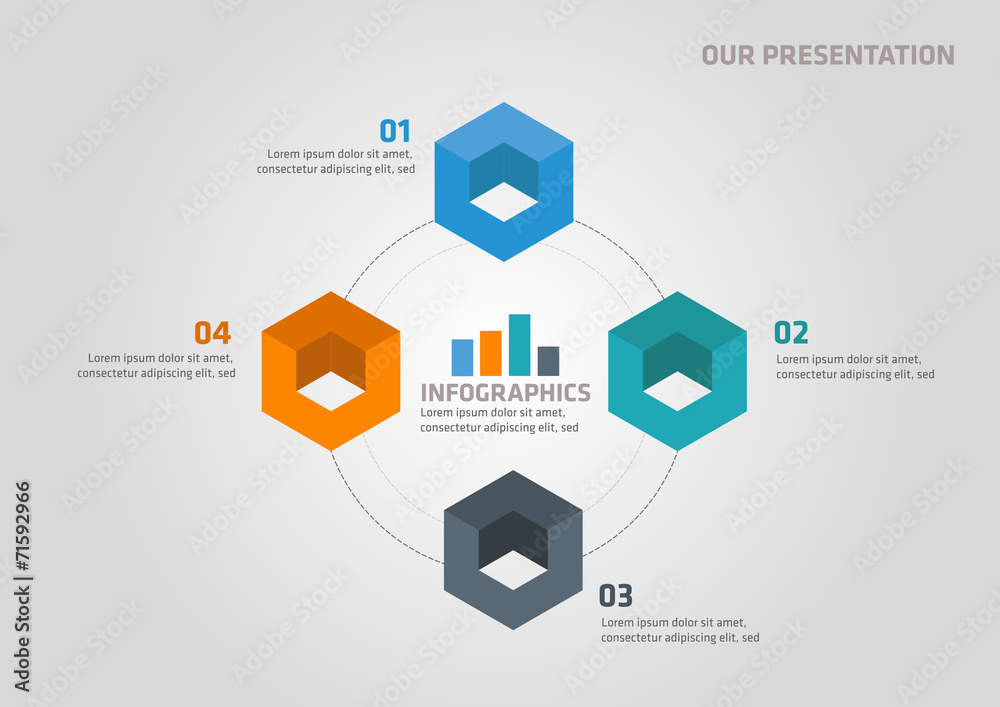 OUR PRESENTATION

01
Lorem ipsum dolor sit amet, consectetur adipiscing elit, sed

04
Lorem ipsum dolor sit amet, consectetur adipiscing elit, sed

INFOGRAPHICS
Lorem ipsum dolor sit amet, consectetur adipiscing elit, sed

02
Lorem ipsum dolor sit amet, consectetur adipiscing elit, sed

03
Lorem ipsum dolor sit amet, consectetur adipiscing elit, sed

Adobe Stock | #71592966